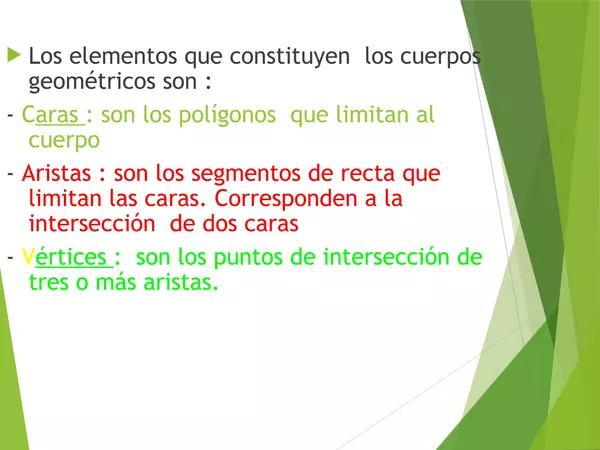 Los elementos que constituyen los cuerpos geométricos son :

- Caras : son los polígonos que limitan al cuerpo

- Aristas : son los segmentos de recta que limitan las caras. Corresponden a la intersección de dos caras

- Vértices : son los puntos de intersección de tres o más aristas.